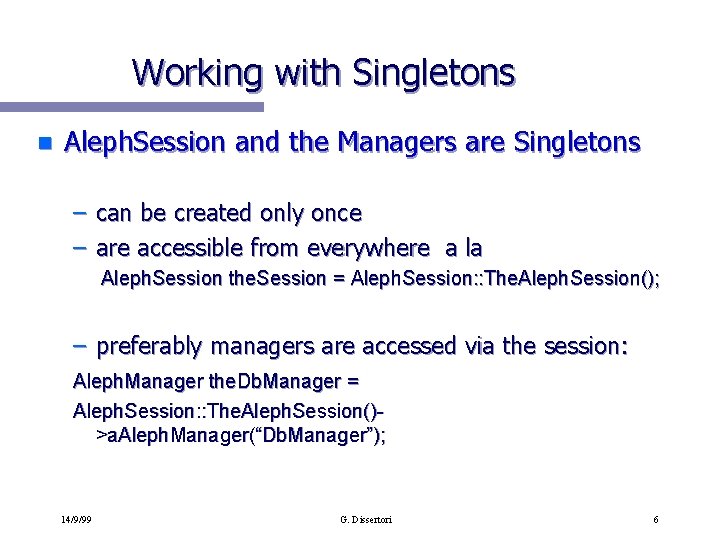 Working with Singletons

AlephSession and the Managers are Singletons

– can be created only once
– are accessible from everywhere a la
AlephSession theSession = AlephSession::TheAlephSession();

– preferably managers are accessed via the session:
AlephManager theDbManager =
AlephSession::TheAlephSession()->aAlephManager(“DbManager”);

14/9/99
G. Dissertori
6